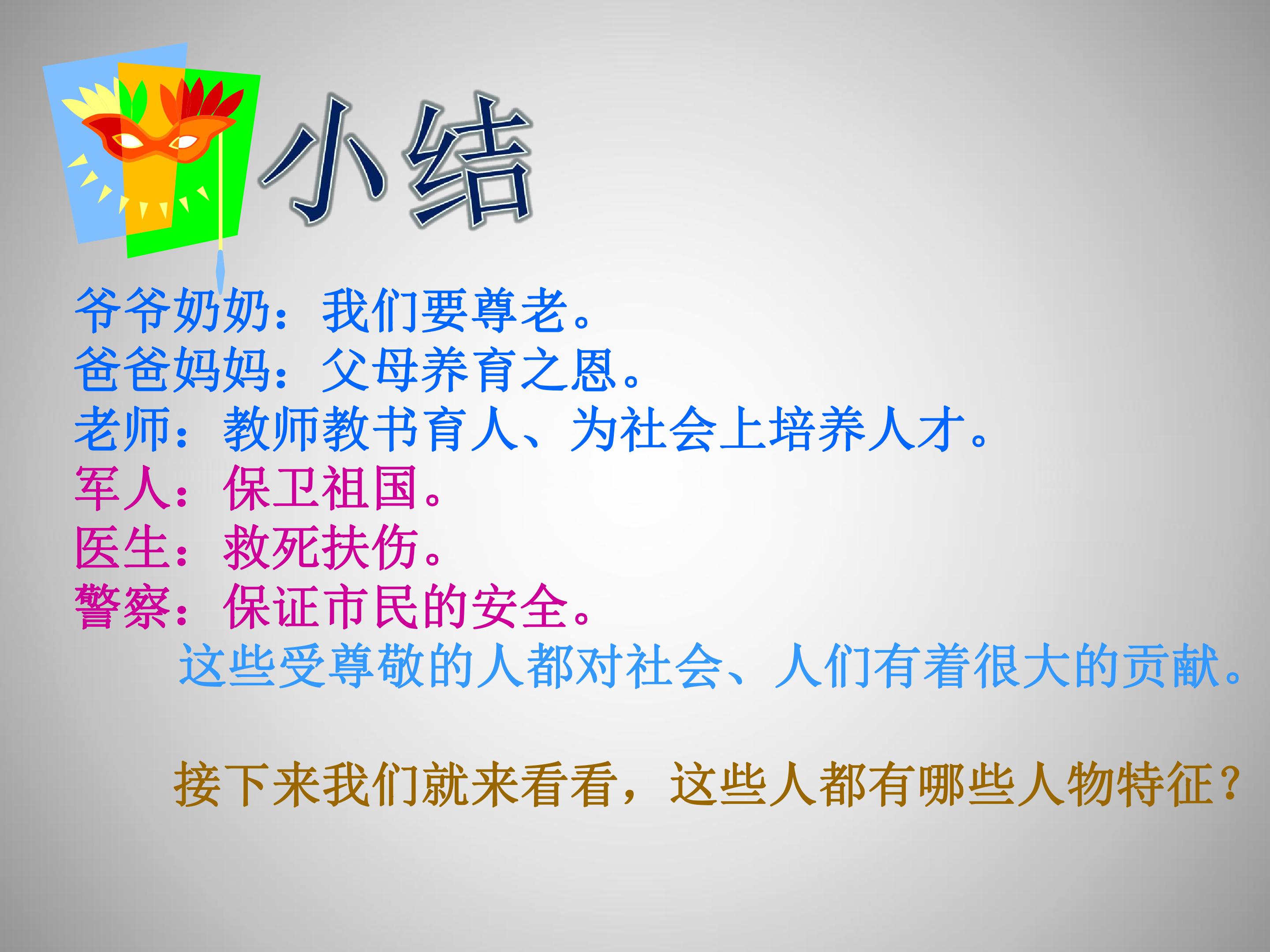 小结

爷爷奶奶：我们要尊老。
爸爸妈妈：父母养育之恩。
老师：教师教书育人、为社会上培养人才。
军人：保卫祖国。
医生：救死扶伤。
警察：保证市民的安全。

这些受尊敬的人都对社会、人们有着很大的贡献。

接下来我们就来看看，这些人都有哪些人物特征？